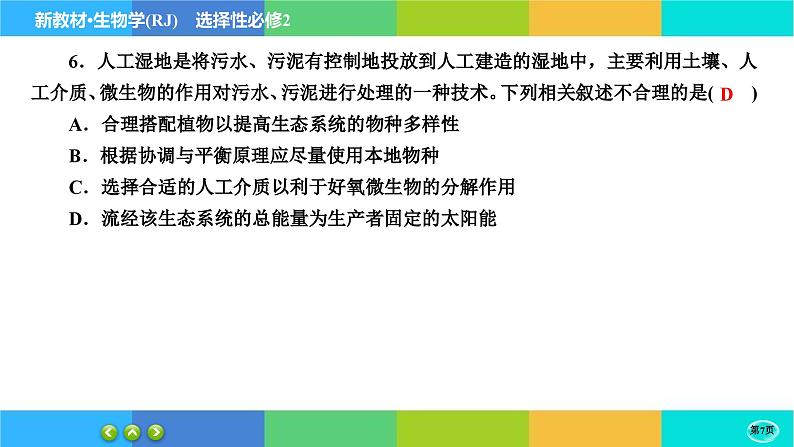 新教材·生物学(RJ)　选择性必修2

6．人工湿地是将污水、污泥有控制地投放到人工建造的湿地中，主要利用土壤、人工介质、微生物的作用对污水、污泥进行处理的一种技术。下列相关叙述不合理的是( D　)

A．合理搭配植物以提高生态系统的物种多样性

B．根据协调与平衡原理应尽量使用本地物种

C．选择合适的人工介质以利于好氧微生物的分解作用

D．流经该生态系统的总能量为生产者固定的太阳能

第7页